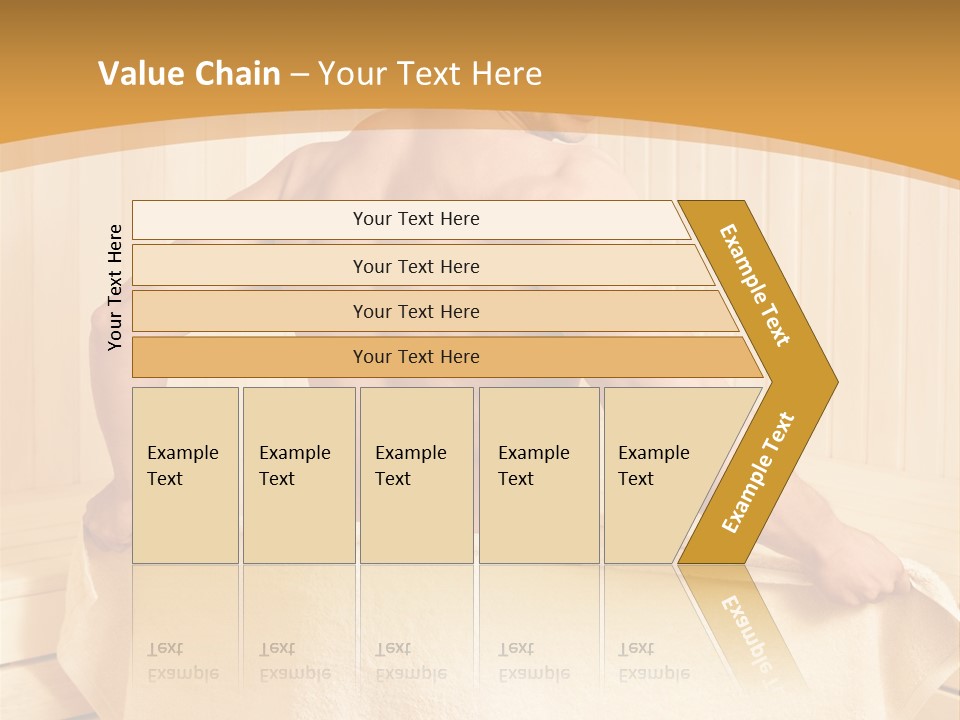 Value Chain – Your Text Here

Your Text Here

Your Text Here

Your Text Here

Your Text Here

Your Text Here

Example Text

Example Text

Example Text

Example Text

Example Text

Example Text

Example Text